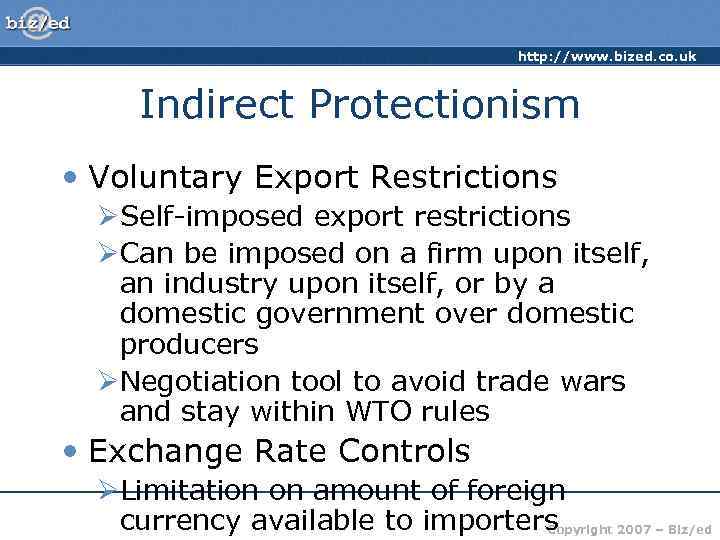 biz/ed

http://www.bized.co.uk

Indirect Protectionism

• Voluntary Export Restrictions
 ➢ Self-imposed export restrictions
 ➢ Can be imposed on a firm upon itself, an industry upon itself, or by a domestic government over domestic producers
 ➢ Negotiation tool to avoid trade wars and stay within WTO rules
• Exchange Rate Controls
 ➢ Limitation on amount of foreign currency available to importers

Copyright 2007 – Biz/ed